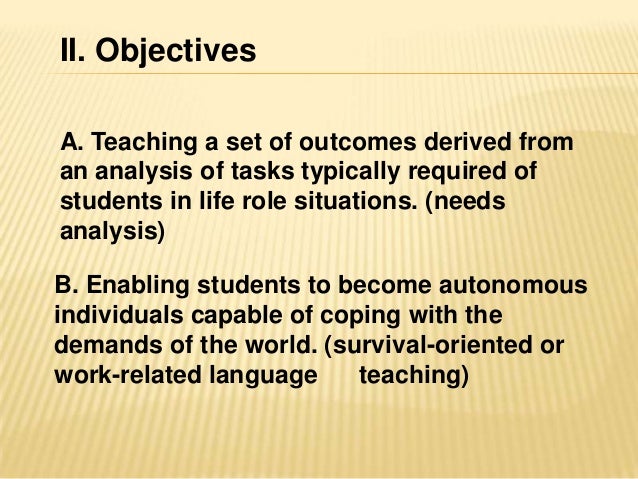 II. Objectives

A. Teaching a set of outcomes derived from an analysis of tasks typically required of students in life role situations. (needs analysis)

B. Enabling students to become autonomous individuals capable of coping with the demands of the world. (survival-oriented or work-related language teaching)